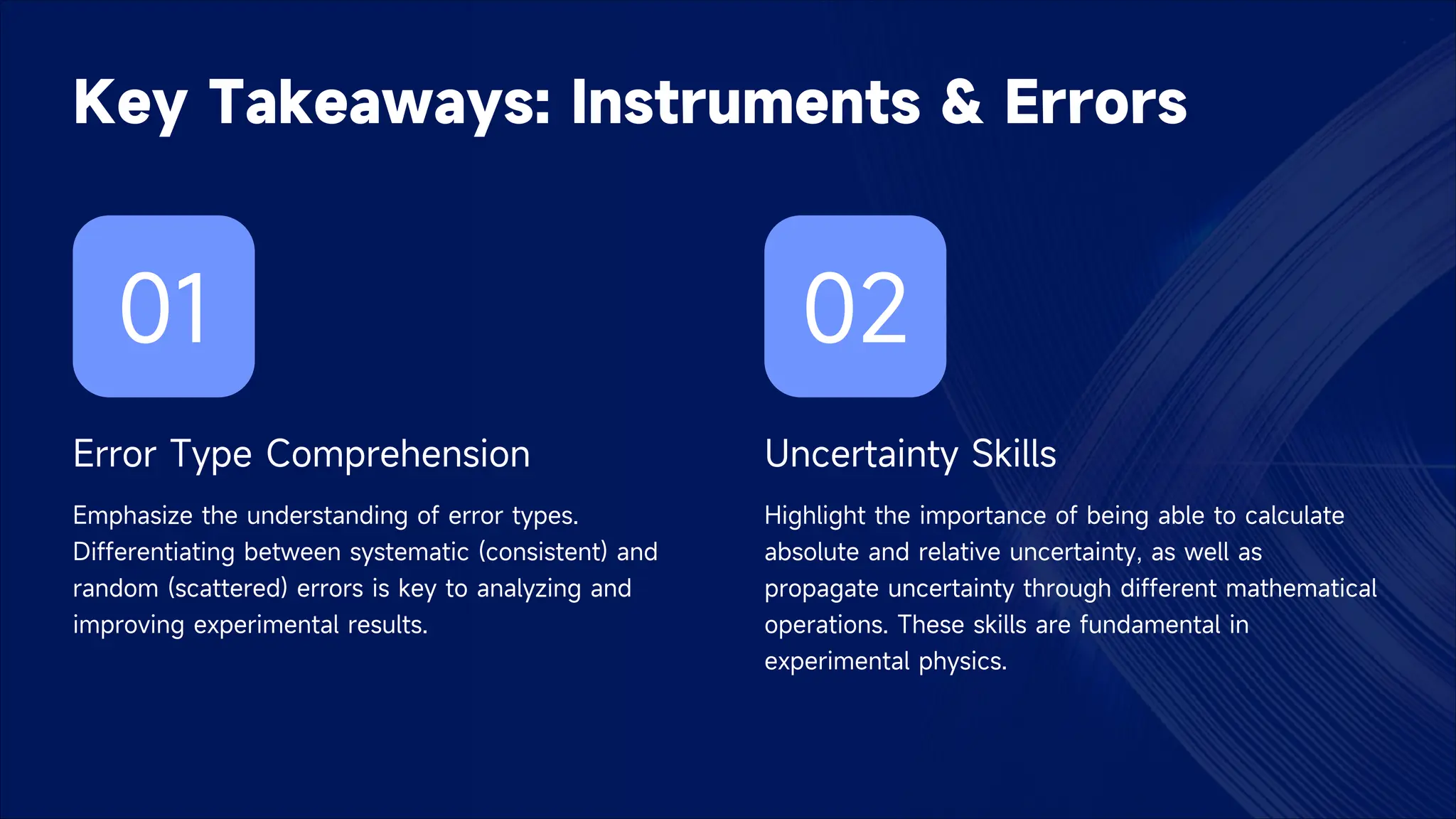 Key Takeaways: Instruments & Errors

01

Error Type Comprehension

Emphasize the understanding of error types. Differentiating between systematic (consistent) and random (scattered) errors is key to analyzing and improving experimental results.

02

Uncertainty Skills

Highlight the importance of being able to calculate absolute and relative uncertainty, as well as propagate uncertainty through different mathematical operations. These skills are fundamental in experimental physics.